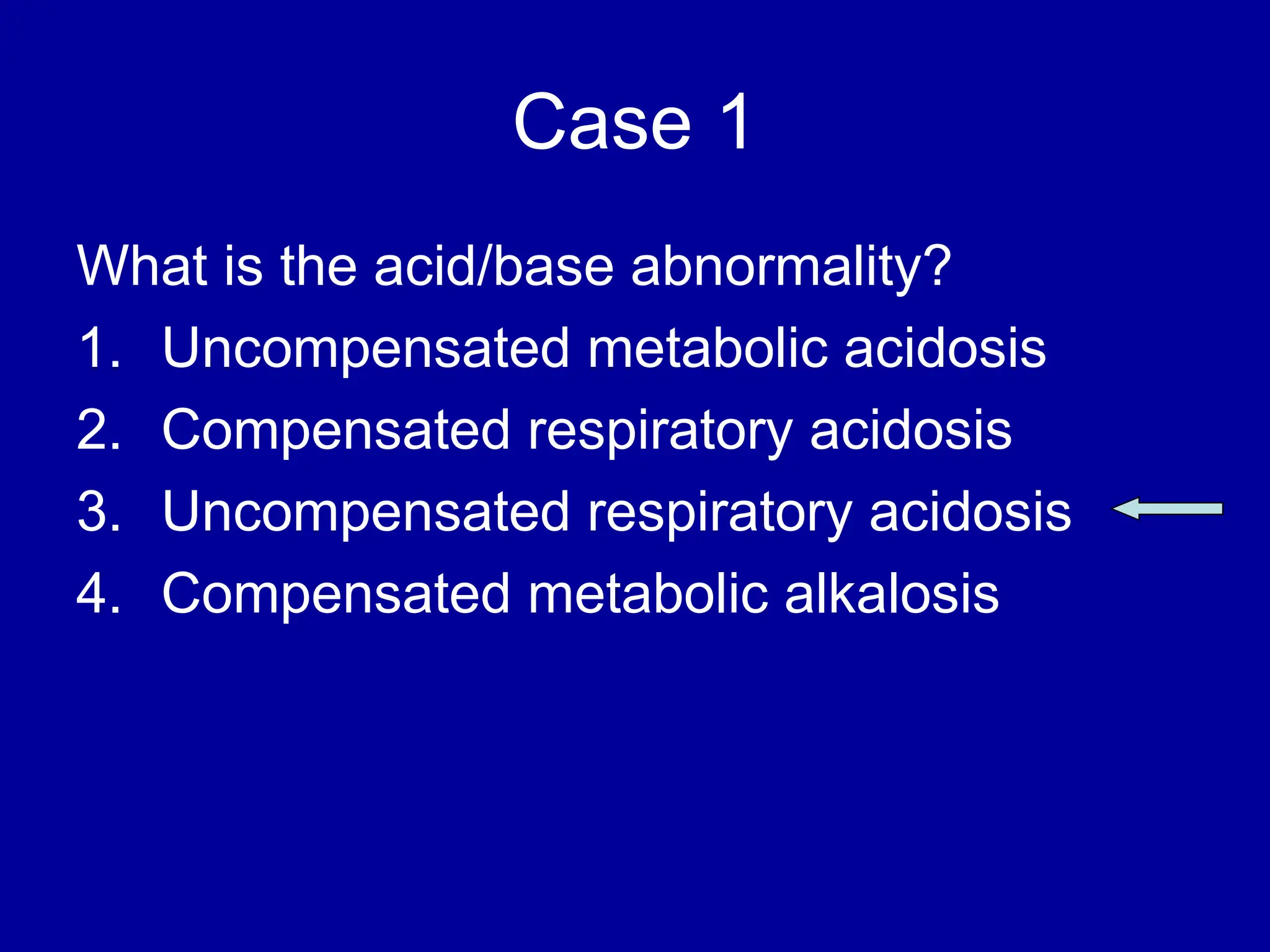 Case 1

What is the acid/base abnormality?

1. Uncompensated metabolic acidosis
2. Compensated respiratory acidosis
3. Uncompensated respiratory acidosis
4. Compensated metabolic alkalosis